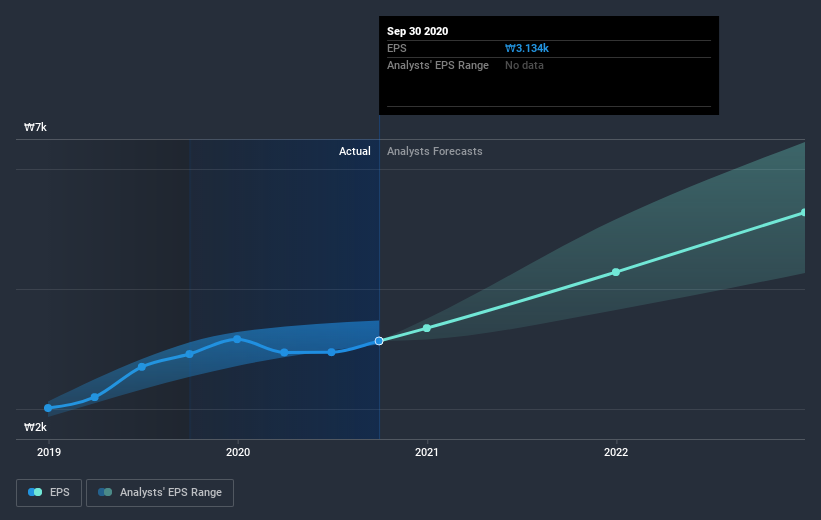 Sep 30 2020
EPS ₩3.134k
Analysts' EPS Range No data

₩7k
Actual Analysts Forecasts
₩2k

2019 2020 2021 2022

EPS Analysts' EPS Range